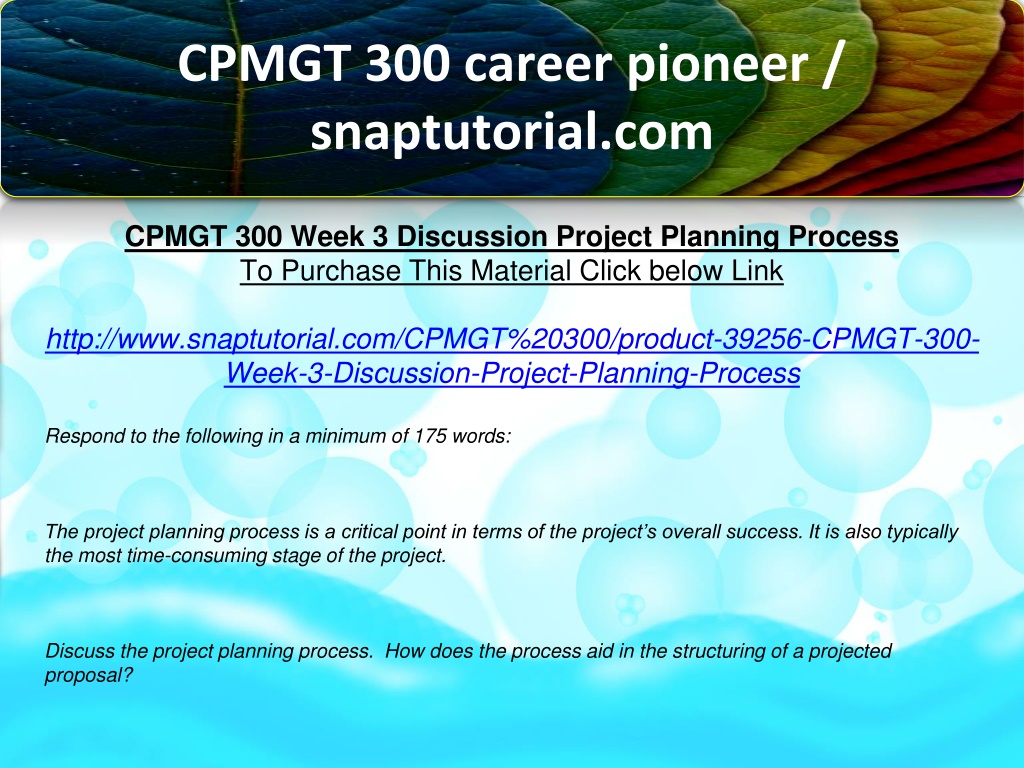 CPMGT 300 career pioneer / snaptutorial.com

CPMGT 300 Week 3 Discussion Project Planning Process
To Purchase This Material Click below Link

http://www.snaptutorial.com/CPMGT%20300/product-39256-CPMGT-300-Week-3-Discussion-Project-Planning-Process

Respond to the following in a minimum of 175 words:

The project planning process is a critical point in terms of the project's overall success. It is also typically the most time-consuming stage of the project.

Discuss the project planning process. How does the process aid in the structuring of a projected proposal?